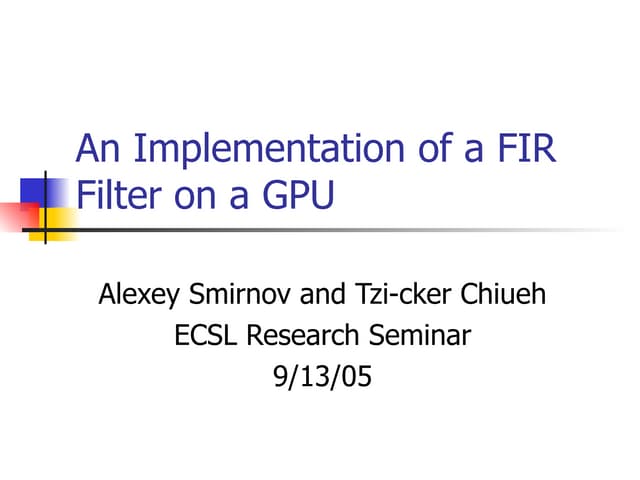 An Implementation of a FIR Filter on a GPU

Alexey Smirnov and Tzi-cker Chiueh
ECSL Research Seminar
9/13/05